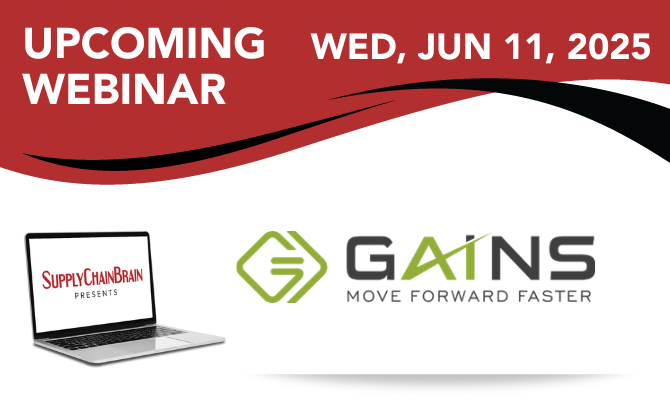 UPCOMING WEBINAR

WED, JUN 11, 2025

SUPPLYCHAINBRAIN
PRESENTS

GAINS
MOVE FORWARD FASTER